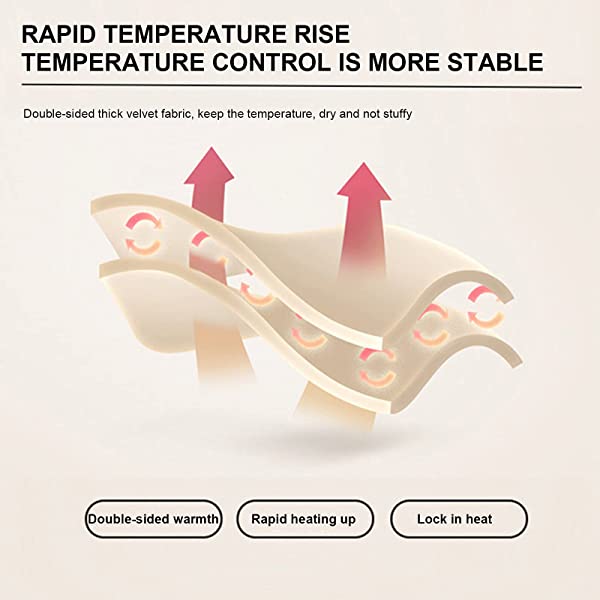 RAPID TEMPERATURE RISE
TEMPERATURE CONTROL IS MORE STABLE

Double-sided thick velvet fabric, keep the temperature, dry and not stuffy

Double-sided warmth

Rapid heating up

Lock in heat